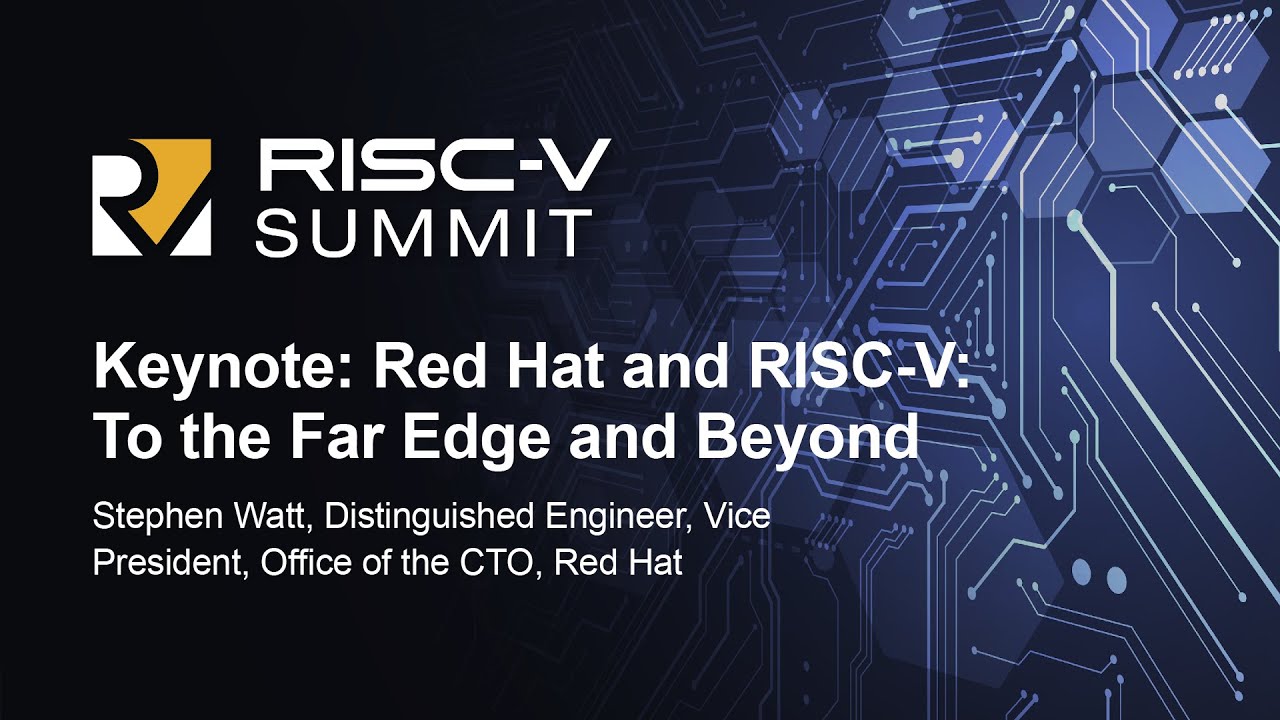 RISC-V SUMMIT

Keynote: Red Hat and RISC-V: To the Far Edge and Beyond

Stephen Watt, Distinguished Engineer, Vice President, Office of the CTO, Red Hat